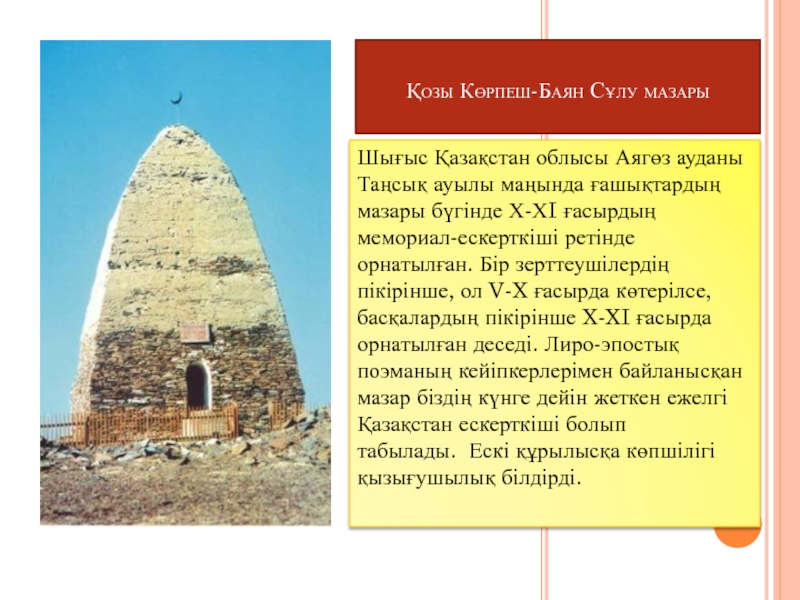 Қозы Көрпеш-Баян Сұлу мазары

Шығыс Қазақстан облысы Аягөз ауданы Таңсық ауылы маңында ғашықтардың мазары бүгінде X-XI ғасырдың мемориал-ескерткіші ретінде орнатылған. Бір зерттеушілердің пікірінше, ол V-X ғасырда көтерілсе, басқалардың пікірінше X-XI ғасырда орнатылған деседі. Лиро-эпостық поэманың кейіпкерлерімен байланысқан мазар біздің күнге дейін жеткен ежелгі Қазақстан ескерткіші болып табылады. Ескі құрылысқа көпшілігі қызығушылық білдірді.